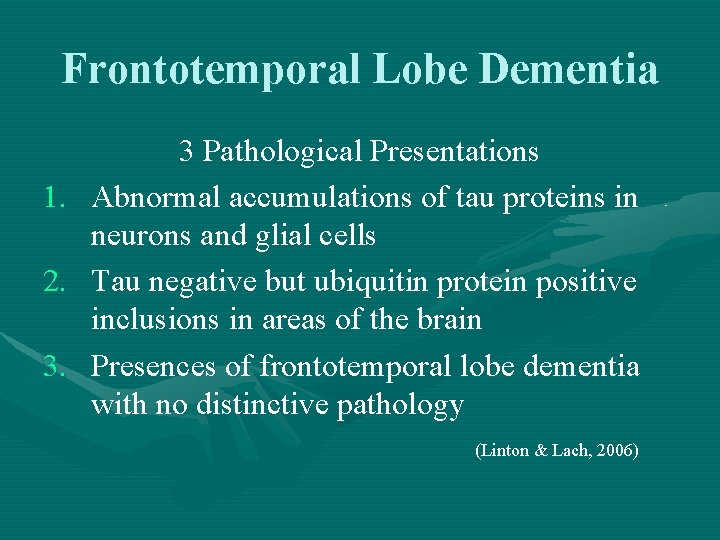 Frontotemporal Lobe Dementia

3 Pathological Presentations

1. Abnormal accumulations of tau proteins in neurons and glial cells
2. Tau negative but ubiquitin protein positive inclusions in areas of the brain
3. Presences of frontotemporal lobe dementia with no distinctive pathology

(Linton & Lach, 2006)